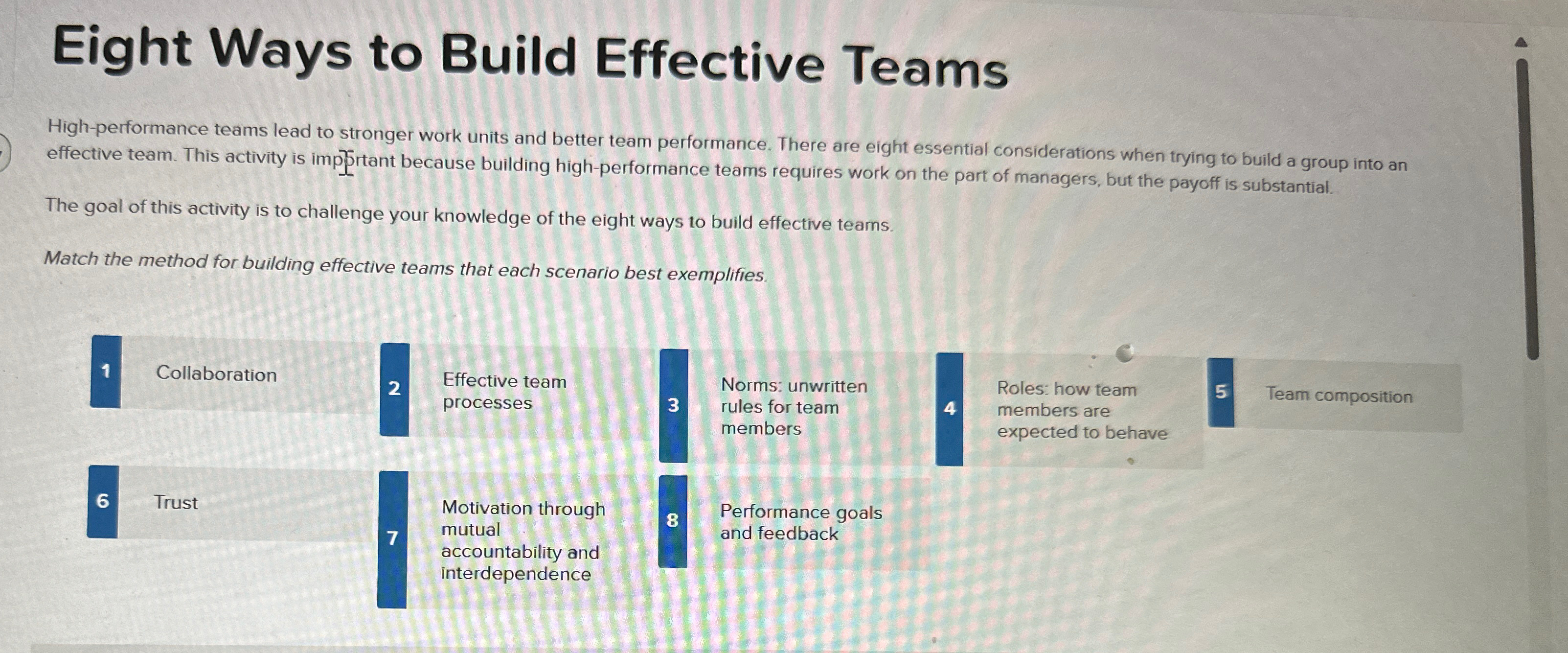 Eight Ways to Build Effective Teams

High-performance teams lead to stronger work units and better team performance. There are eight essential considerations when trying to build a group into an effective team. This activity is important because building high-performance teams requires work on the part of managers, but the payoff is substantial.

The goal of this activity is to challenge your knowledge of the eight ways to build effective teams.

Match the method for building effective teams that each scenario best exemplifies.

1 Collaboration

2 Effective team processes

3 Norms: unwritten rules for team members

4 Roles: how team members are expected to behave

5 Team composition

6 Trust

7 Motivation through mutual accountability and interdependence

8 Performance goals and feedback